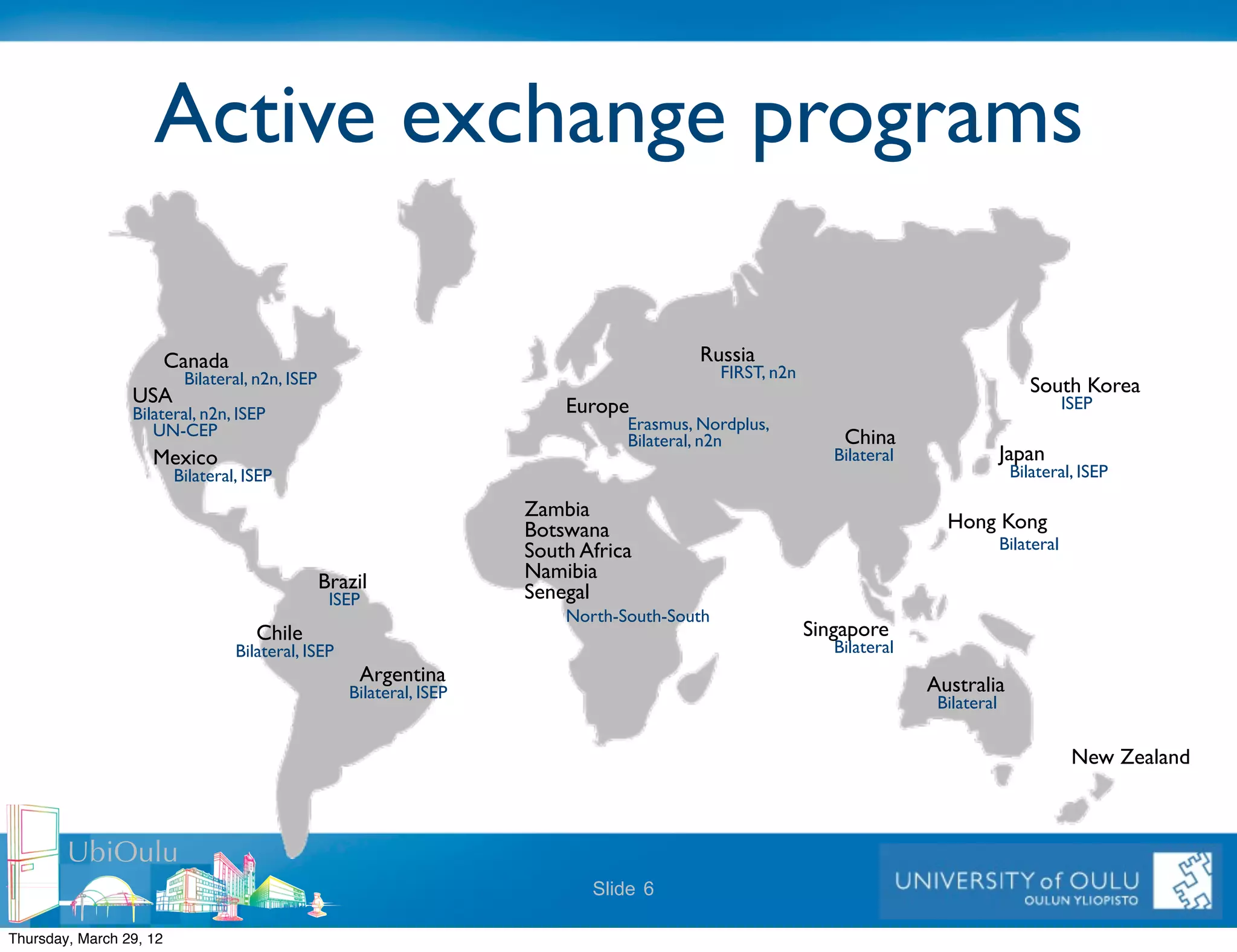 Active exchange programs

Canada
Bilateral, n2n, ISEP

USA
Bilateral, n2n, ISEP
UN-CEP

Mexico
Bilateral, ISEP

Brazil
ISEP

Chile
Bilateral, ISEP

Argentina
Bilateral, ISEP

Europe
Erasmus, Nordplus, Bilateral, n2n

Russia
FIRST, n2n

Zambia
Botswana
South Africa
Namibia
Senegal
North-South-South

China
Bilateral

South Korea
ISEP

Japan
Bilateral, ISEP

Hong Kong
Bilateral

Singapore
Bilateral

Australia
Bilateral

New Zealand

UbiOulu

Slide 6

UNIVERSITY of OULU
OULUN YLIOPISTO

Thursday, March 29, 12